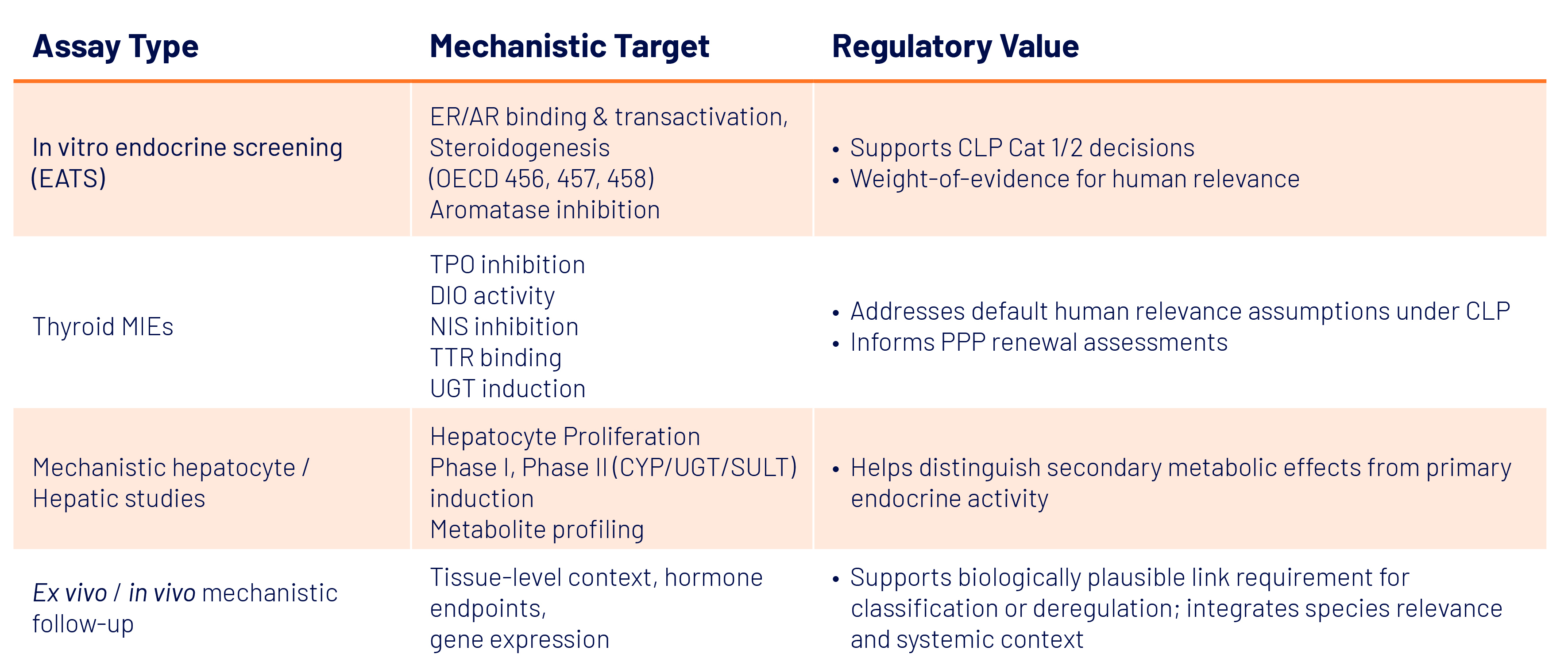 | Assay Type | Mechanistic Target | Regulatory Value |
|---|---|---|
| In vitro endocrine screening (EATS) | ER/AR binding & transactivation, Steroidogenesis (OECD 456, 457, 458) Aromatase inhibition | • Supports CLP Cat 1/2 decisions • Weight-of-evidence for human relevance |
| Thyroid MIEs | TPO inhibition DIO activity NIS inhibition TTR binding UGT induction | • Addresses default human relevance assumptions under CLP • Informs PPP renewal assessments |
| Mechanistic hepatocyte / Hepatic studies | Hepatocyte Proliferation Phase I, Phase II (CYP/UGT/SULT) induction Metabolite profiling | • Helps distinguish secondary metabolic effects from primary endocrine activity |
| Ex vivo / in vivo mechanistic follow-up | Tissue-level context, hormone endpoints, gene expression | • Supports biologically plausible link requirement for classification or deregulation; integrates species relevance and systemic context |